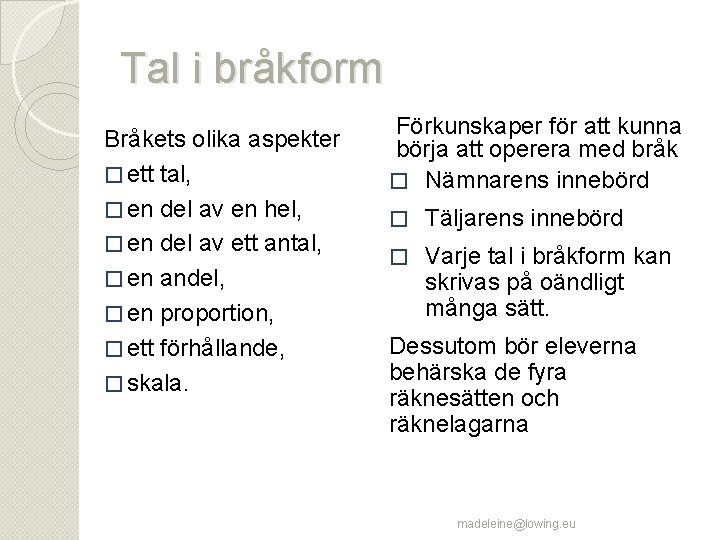 Tal i bråkform

Bråkets olika aspekter

□ ett tal,

□ en del av en hel,

□ en del av ett antal,

□ en andel,

□ en proportion,

□ ett förhållande,

□ skala.

Förkunskaper för att kunna börja att operera med bråk

□ Nämnarens innebörd

□ Täljarens innebörd

□ Varje tal i bråkform kan skrivas på oändligt många sätt.

Dessutom bör eleverna behärska de fyra räknesätten och räknelagarna

madeleine@lowing.eu